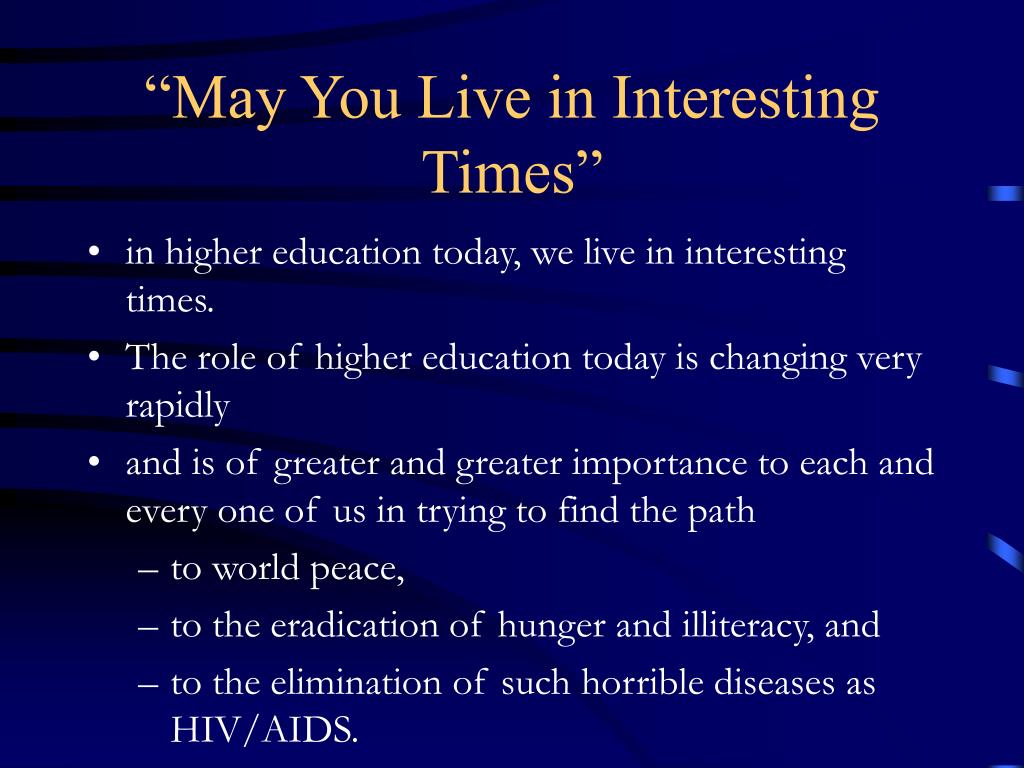 “May You Live in Interesting Times”

• in higher education today, we live in interesting times.
• The role of higher education today is changing very rapidly
• and is of greater and greater importance to each and every one of us in trying to find the path
– to world peace,
– to the eradication of hunger and illiteracy, and
– to the elimination of such horrible diseases as HIV/AIDS.